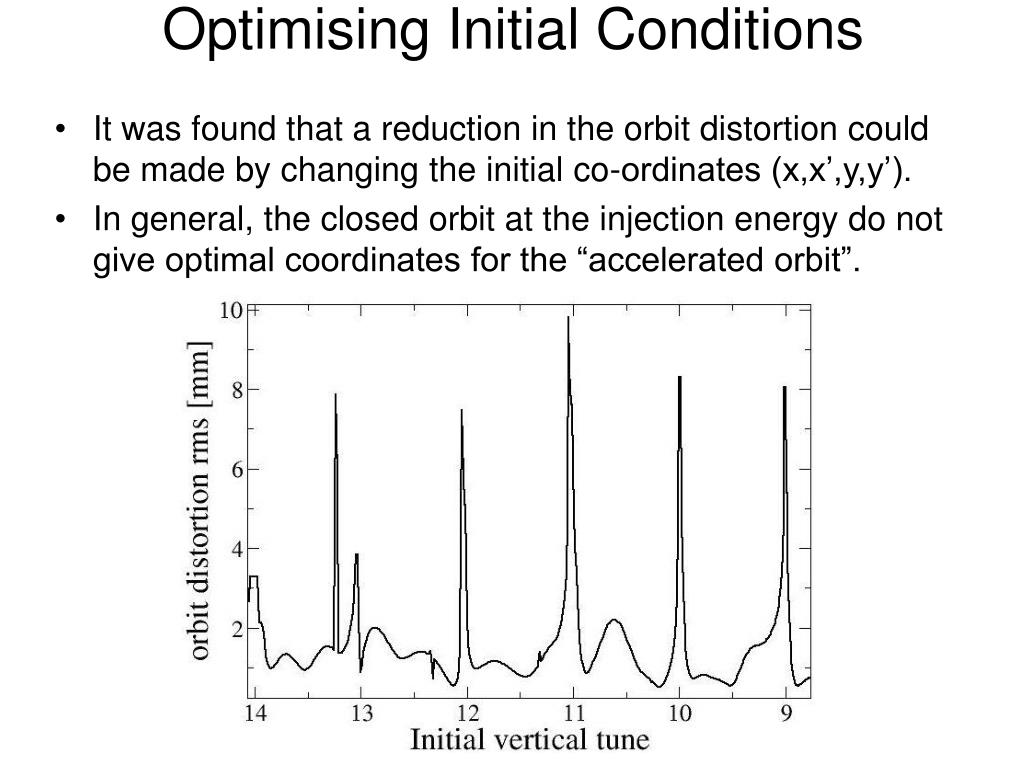 Optimising Initial Conditions

• It was found that a reduction in the orbit distortion could be made by changing the initial co-ordinates (x,x’,y,y’).

• In general, the closed orbit at the injection energy do not give optimal coordinates for the “accelerated orbit”.

orbit distortion rms [mm]

10
8
6
4
2

14
13
12
11
10
9

Initial vertical tune